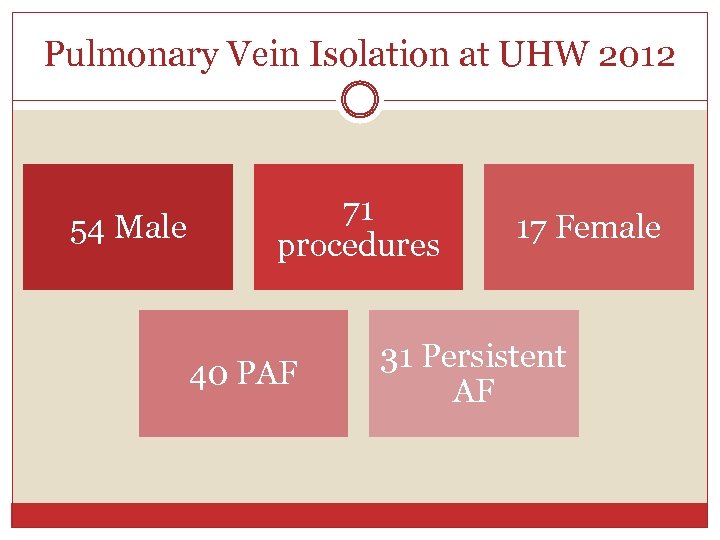 Pulmonary Vein Isolation at UHW 2012

54 Male

71 procedures

17 Female

40 PAF

31 Persistent AF